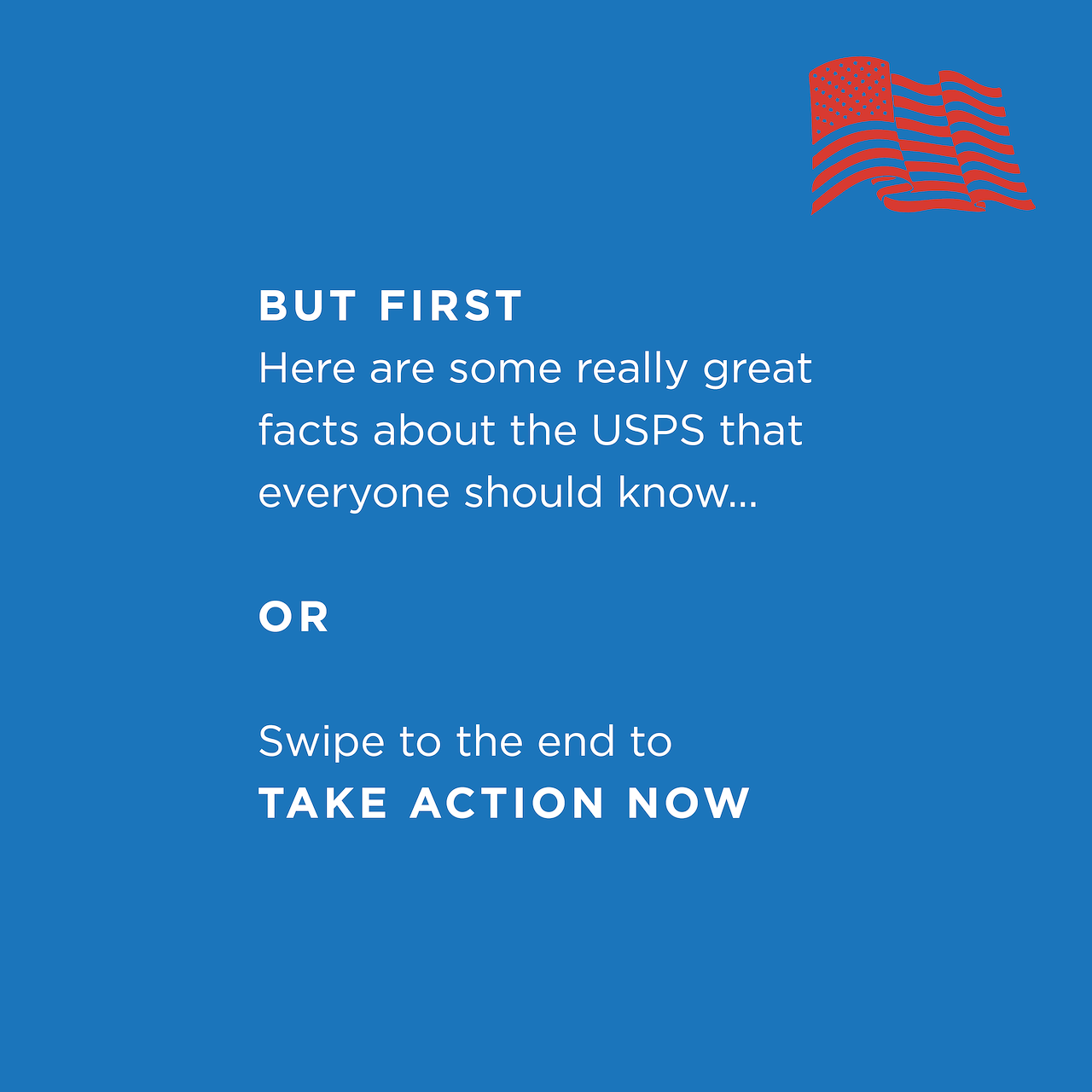 BUT FIRST
Here are some really great facts about the USPS that everyone should know...

OR

Swipe to the end to
TAKE ACTION NOW